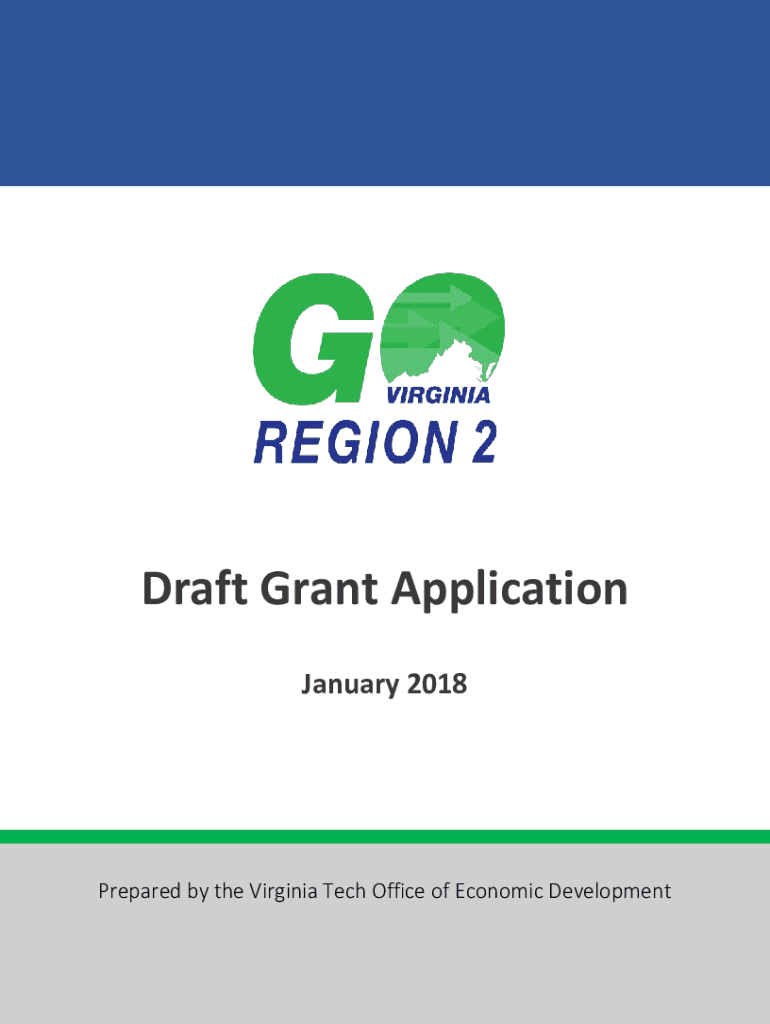 GO VIRGINIA
REGION 2

Draft Grant Application

January 2018

Prepared by the Virginia Tech Office of Economic Development